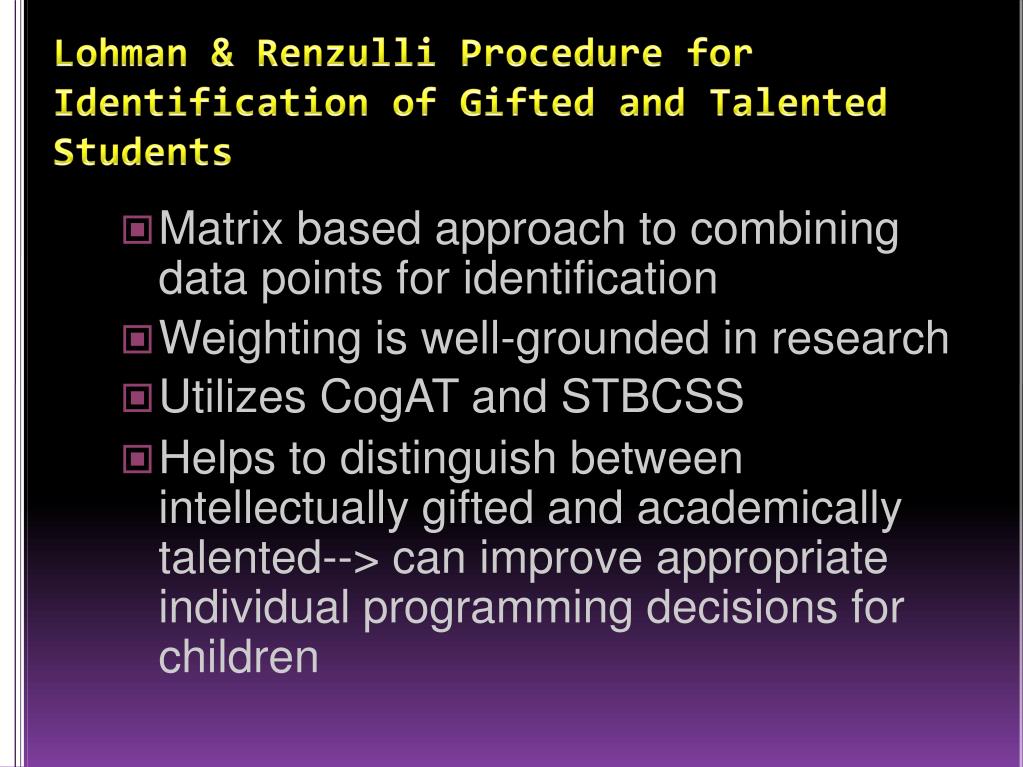 Lohman & Renzulli Procedure for Identification of Gifted and Talented Students

Matrix based approach to combining data points for identification

Weighting is well-grounded in research

Utilizes CogAT and STBCSS

Helps to distinguish between intellectually gifted and academically talented--> can improve appropriate individual programming decisions for children